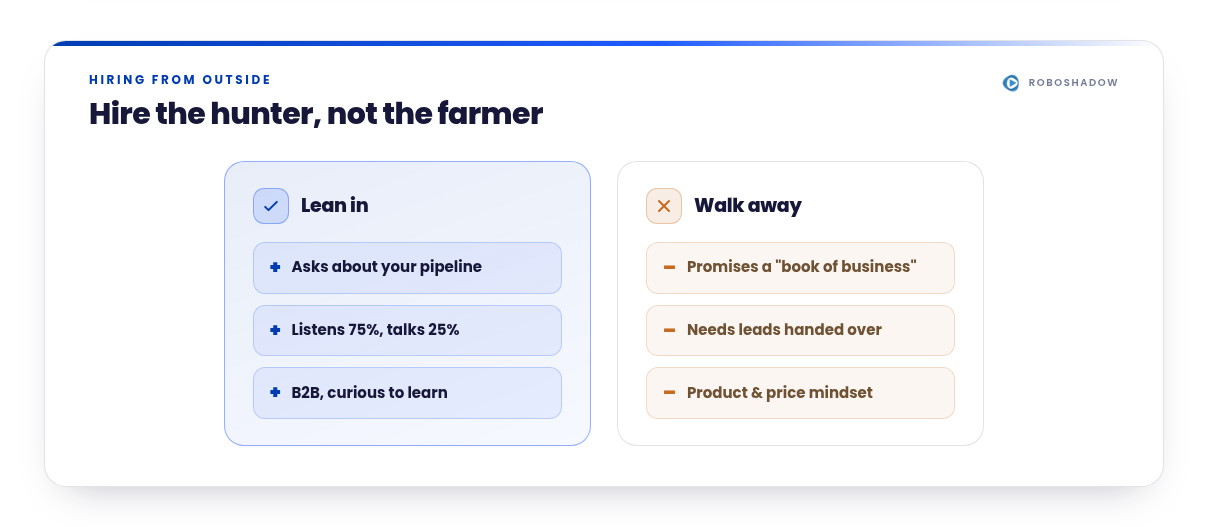 HIRING FROM OUTSIDE

ROBOSHADOW

Hire the hunter, not the farmer

Lean in

+ Asks about your pipeline

+ Listens 75%, talks 25%

+ B2B, curious to learn

Walk away

- Promises a "book of business"

- Needs leads handed over

- Product & price mindset